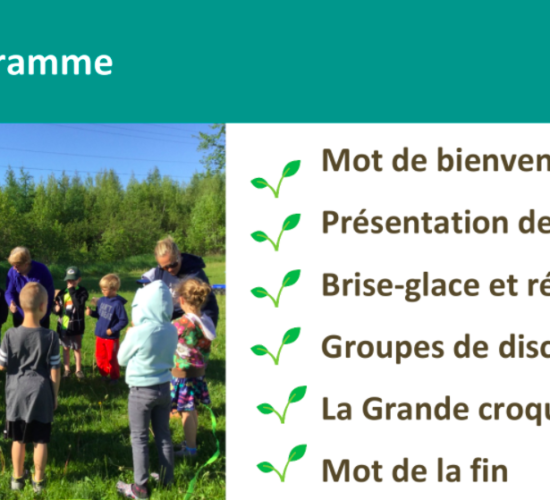 ramme

Mot de bienven

Présentation de

Brise-glace et ré

Groupes de disc

La Grande croqu

Mot de la fin